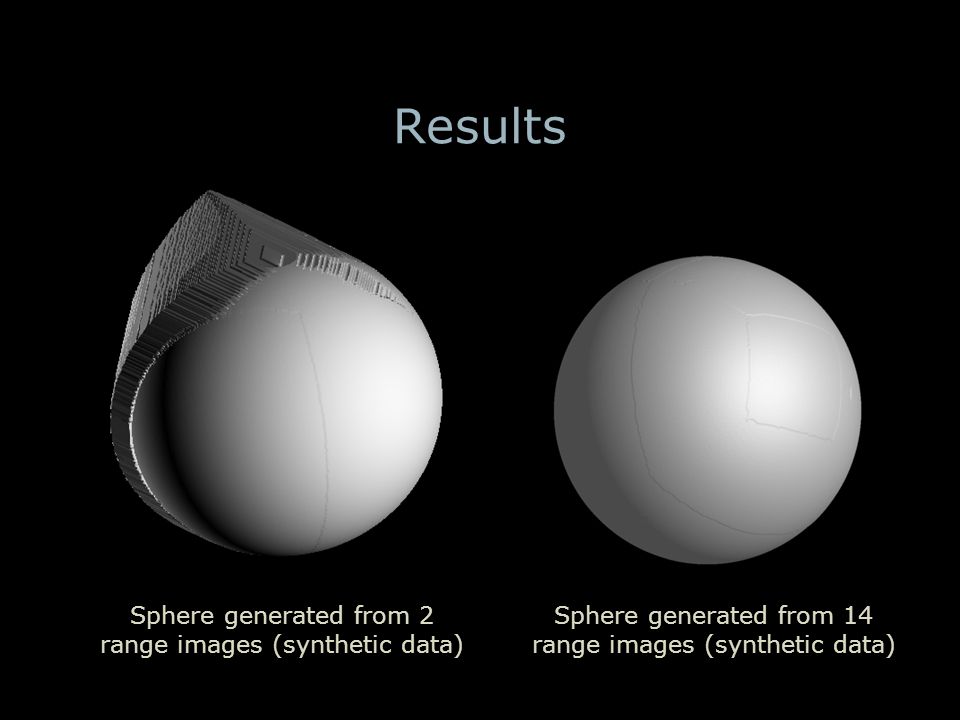 Results

Sphere generated from 2 range images (synthetic data)

Sphere generated from 14 range images (synthetic data)